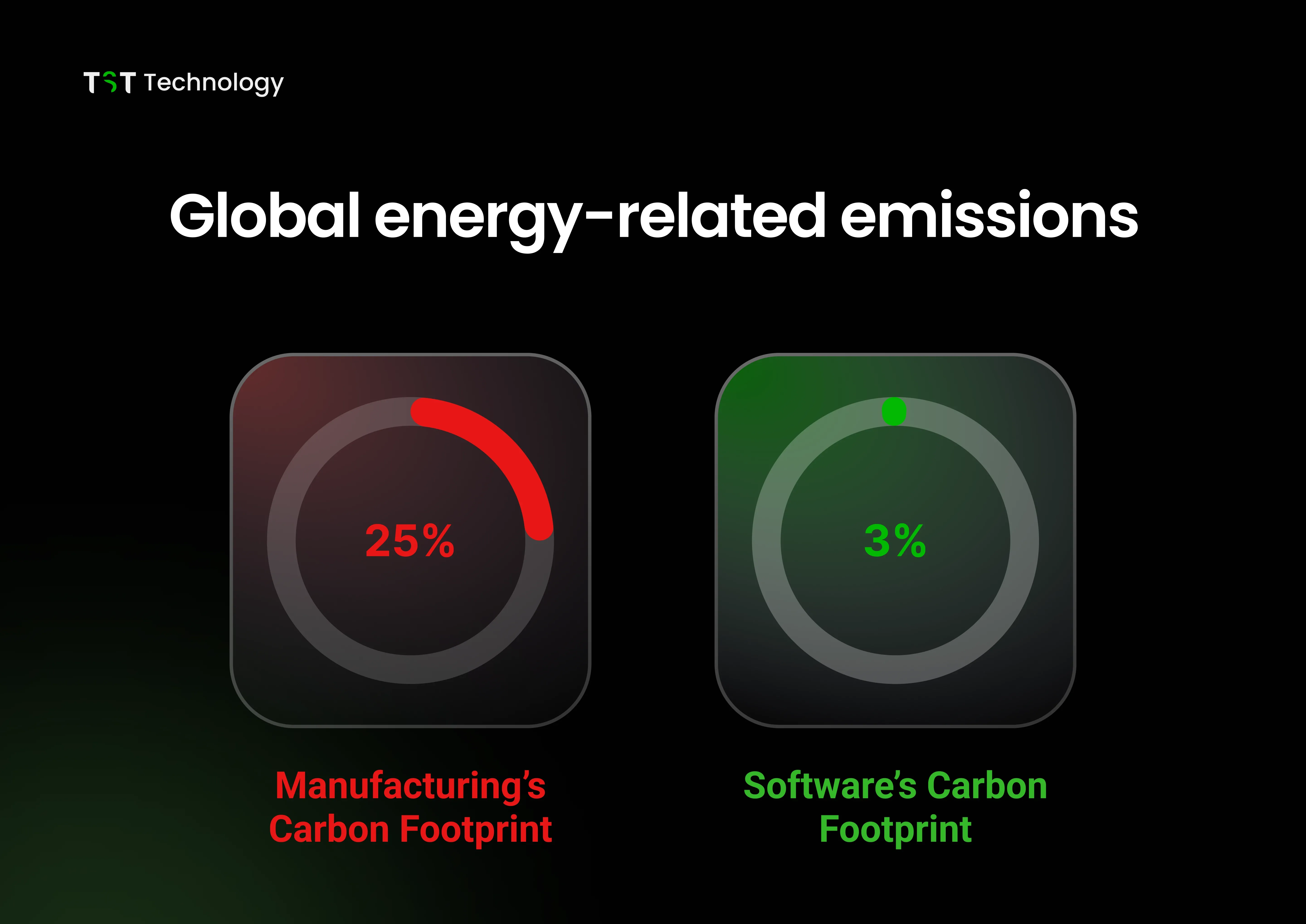 TST Technology

Global energy-related emissions

25%

Manufacturing's Carbon Footprint

3%

Software's Carbon Footprint